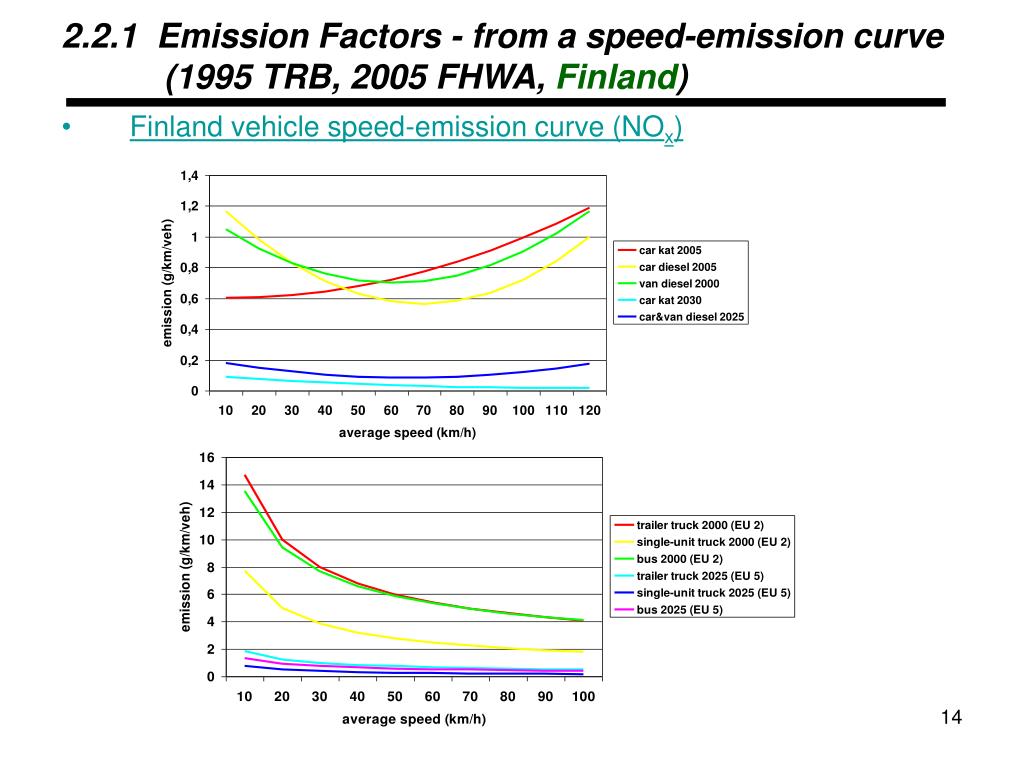 2.2.1 Emission Factors - from a speed-emission curve (1995 TRB, 2005 FHWA, Finland)

• Finland vehicle speed-emission curve ($NO_x$)

1,4
1,2
1
0,8
0,6
0,4
0,2
0
emission (g/km/veh)
10 20 30 40 50 60 70 80 90 100 110 120
average speed (km/h)

car kat 2005
car diesel 2005
van diesel 2000
car kat 2030
car&van diesel 2025

16
14
12
10
8
6
4
2
0
emission (g/km/veh)
10 20 30 40 50 60 70 80 90 100
average speed (km/h)

trailer truck 2000 (EU 2)
single-unit truck 2000 (EU 2)
bus 2000 (EU 2)
trailer truck 2025 (EU 5)
single-unit truck 2025 (EU 5)
bus 2025 (EU 5)

14